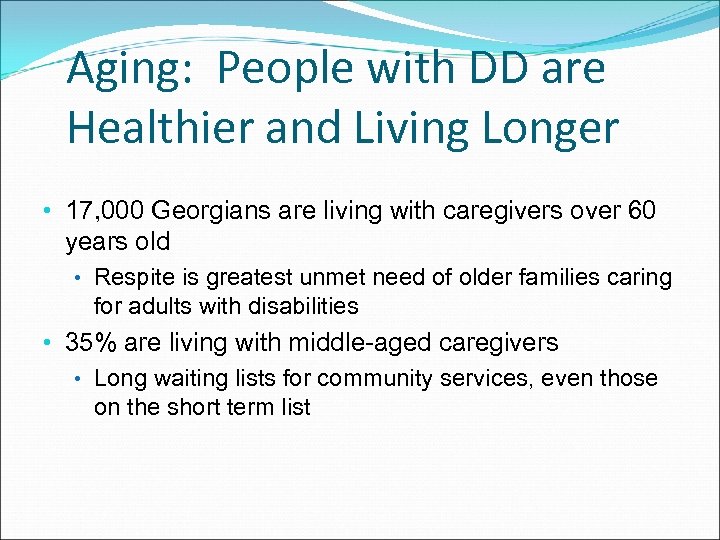 Aging: People with DD are Healthier and Living Longer

• 17,000 Georgians are living with caregivers over 60 years old
  • Respite is greatest unmet need of older families caring for adults with disabilities
• 35% are living with middle-aged caregivers
  • Long waiting lists for community services, even those on the short term list